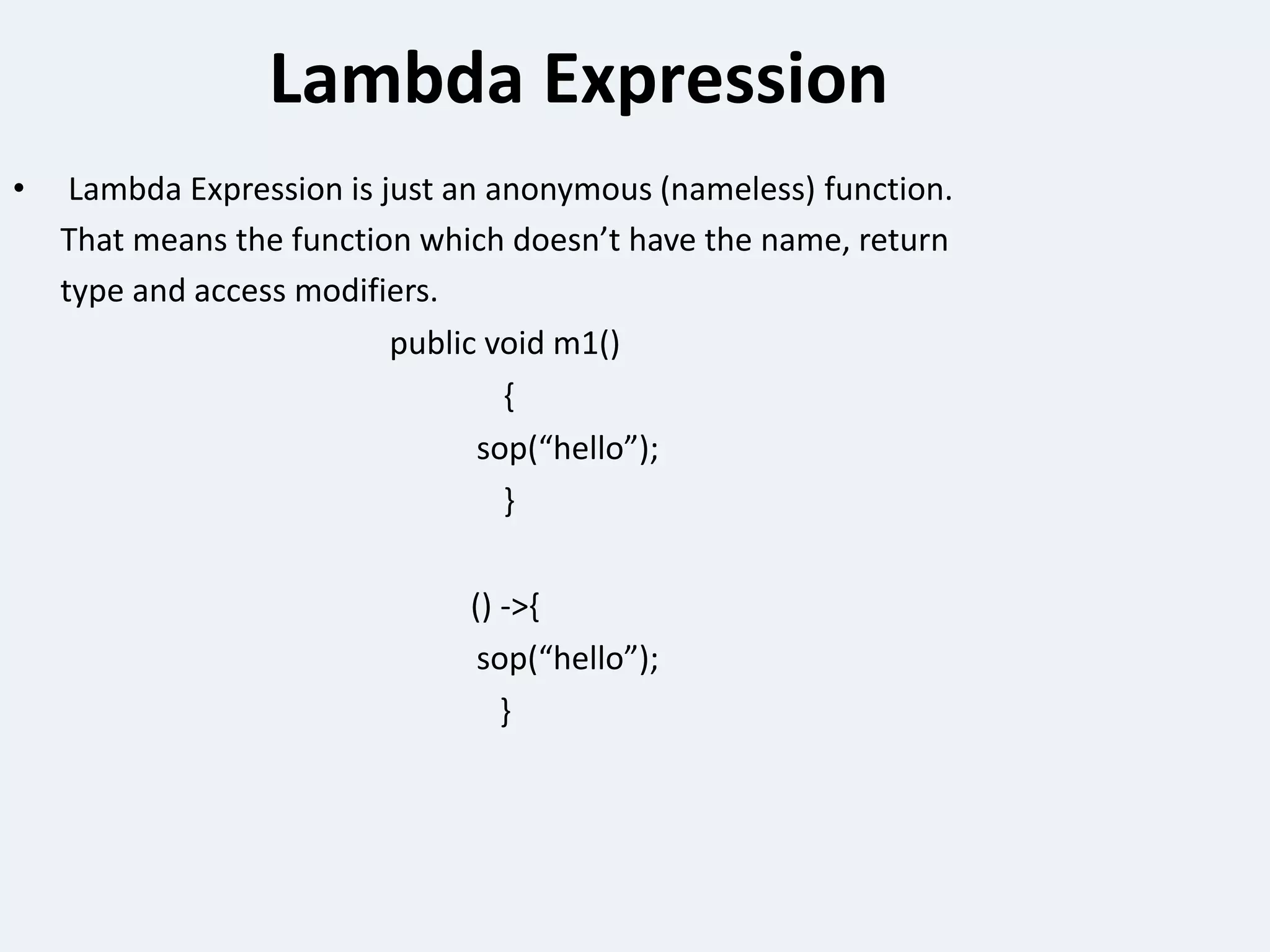 Lambda Expression

• Lambda Expression is just an anonymous (nameless) function. That means the function which doesn’t have the name, return type and access modifiers.

public void m1()
{
sop(“hello”);
}

() ->{
sop(“hello”);
}